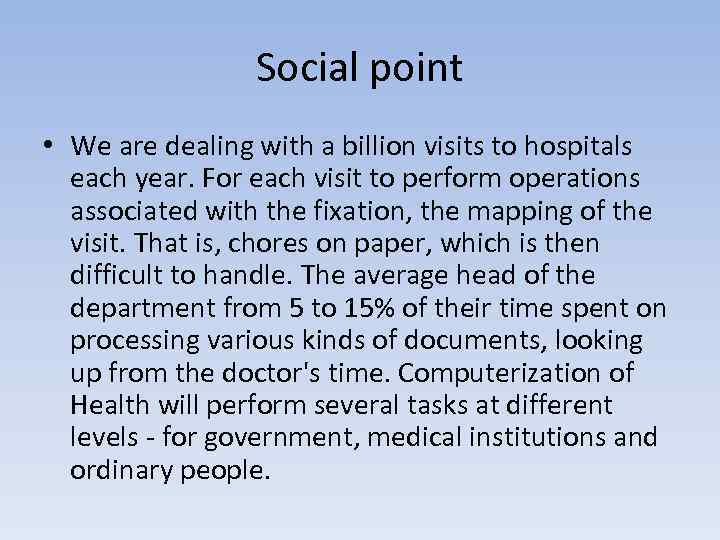 Social point

• We are dealing with a billion visits to hospitals each year. For each visit to perform operations associated with the fixation, the mapping of the visit. That is, chores on paper, which is then difficult to handle. The average head of the department from 5 to 15% of their time spent on processing various kinds of documents, looking up from the doctor's time. Computerization of Health will perform several tasks at different levels - for government, medical institutions and ordinary people.